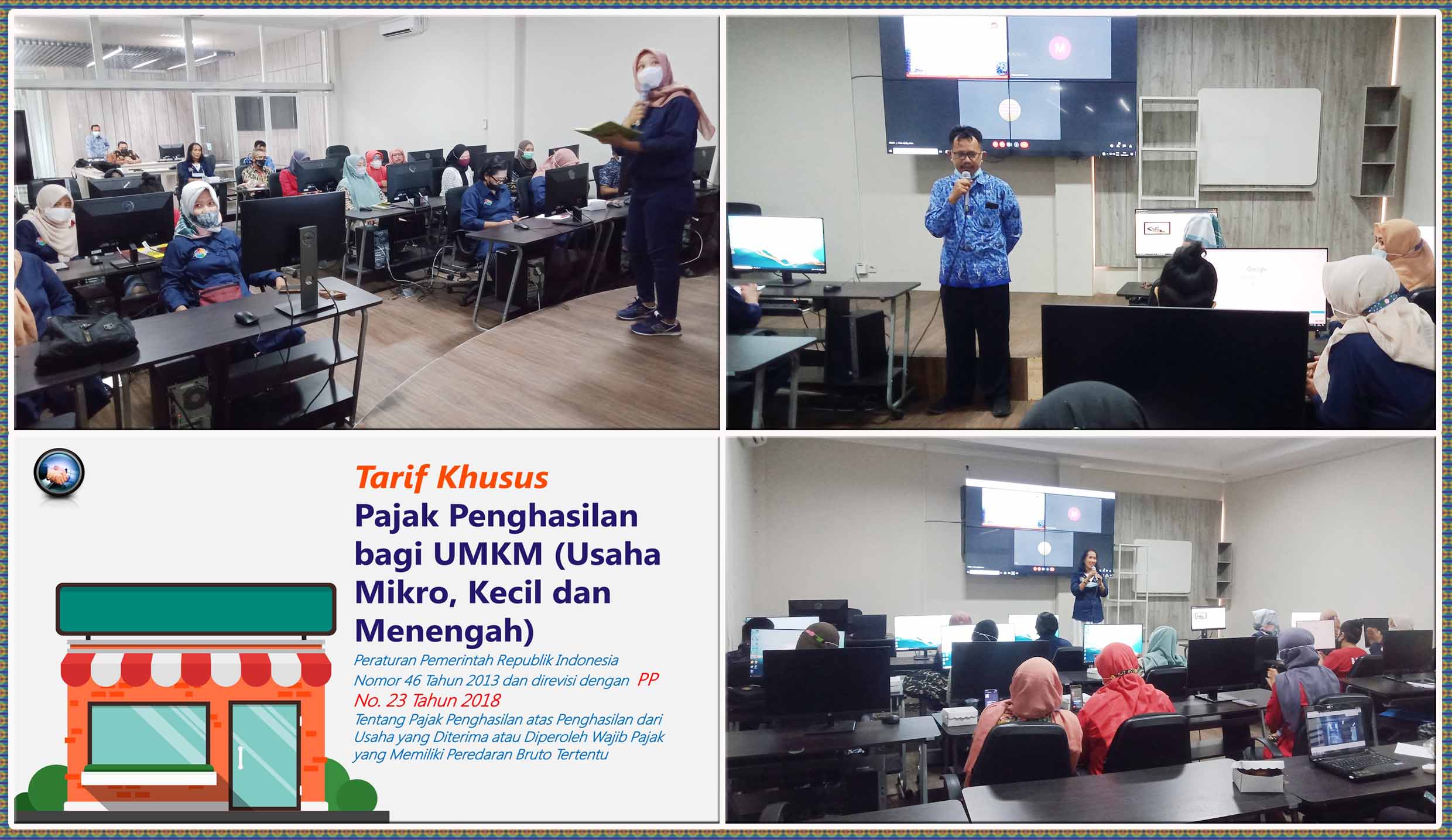 Tarif Khusus
Pajak Penghasilan bagi UMKM (Usaha Mikro, Kecil dan Menengah)

Peraturan Pemerintah Republik Indonesia Nomor 46 Tahun 2013 dan direvisi dengan PP No. 23 Tahun 2018

Tentang Pajak Penghasilan atas Penghasilan dari Usaha yang Diterima atau Diperoleh Wajib Pajak yang Memiliki Peredaran Bruto Tertentu